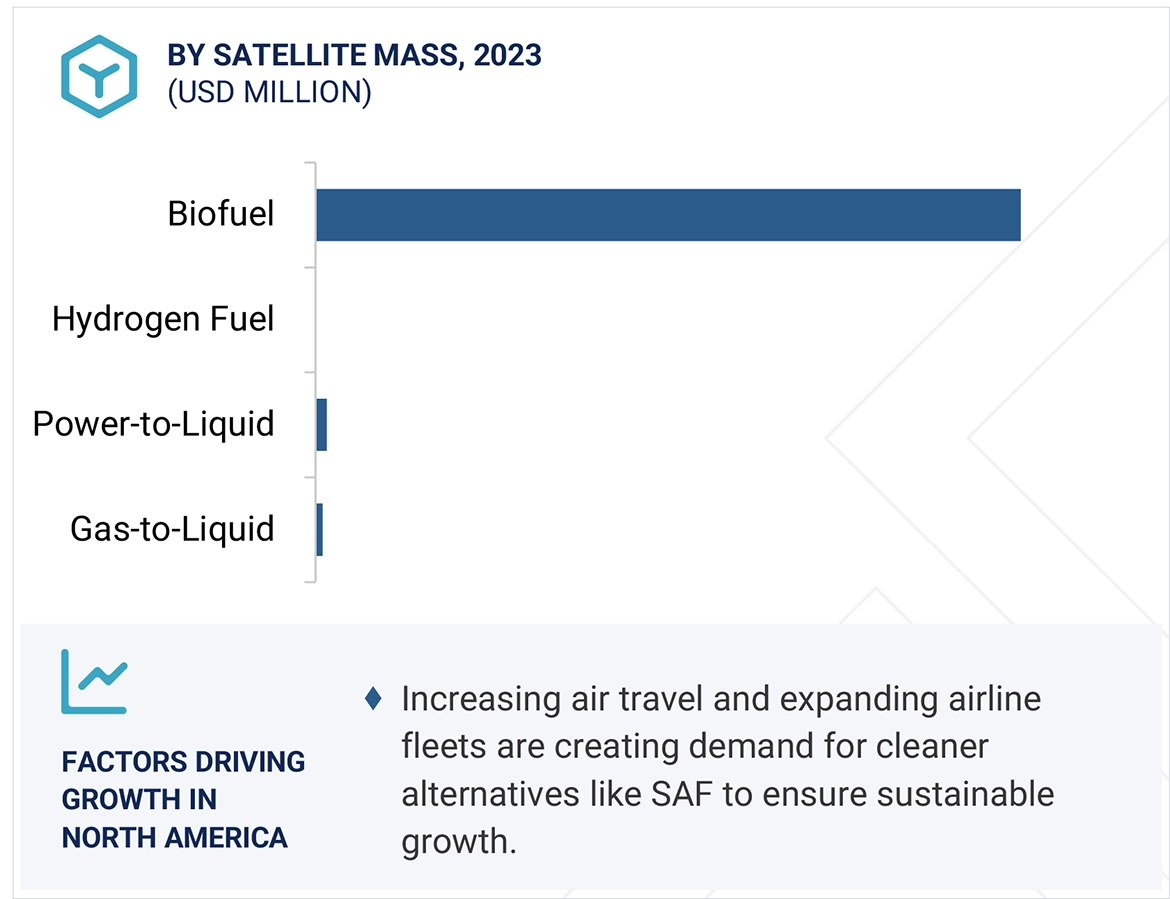 BY SATELLITE MASS, 2023
(USD MILLION)

Biofuel

Hydrogen Fuel

Power-to-Liquid

Gas-to-Liquid

FACTORS DRIVING GROWTH IN NORTH AMERICA

♦ Increasing air travel and expanding airline fleets are creating demand for cleaner alternatives like SAF to ensure sustainable growth.